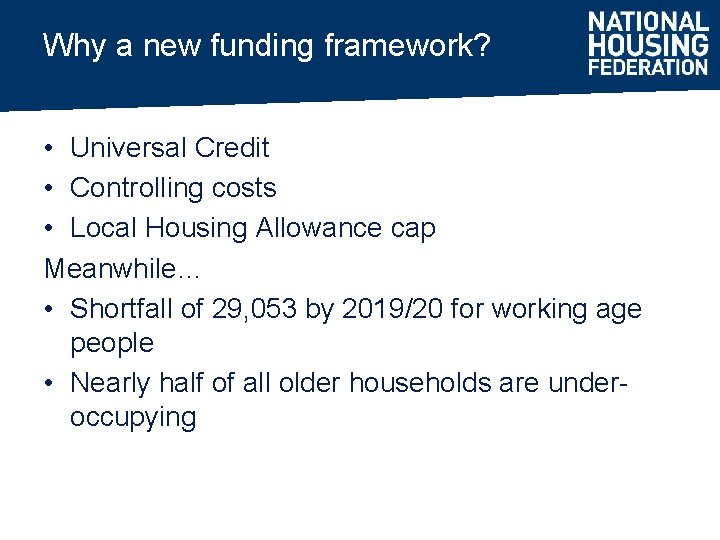 Why a new funding framework?

NATIONAL HOUSING FEDERATION

• Universal Credit
• Controlling costs
• Local Housing Allowance cap

Meanwhile…

• Shortfall of 29,053 by 2019/20 for working age people
• Nearly half of all older households are under-occupying